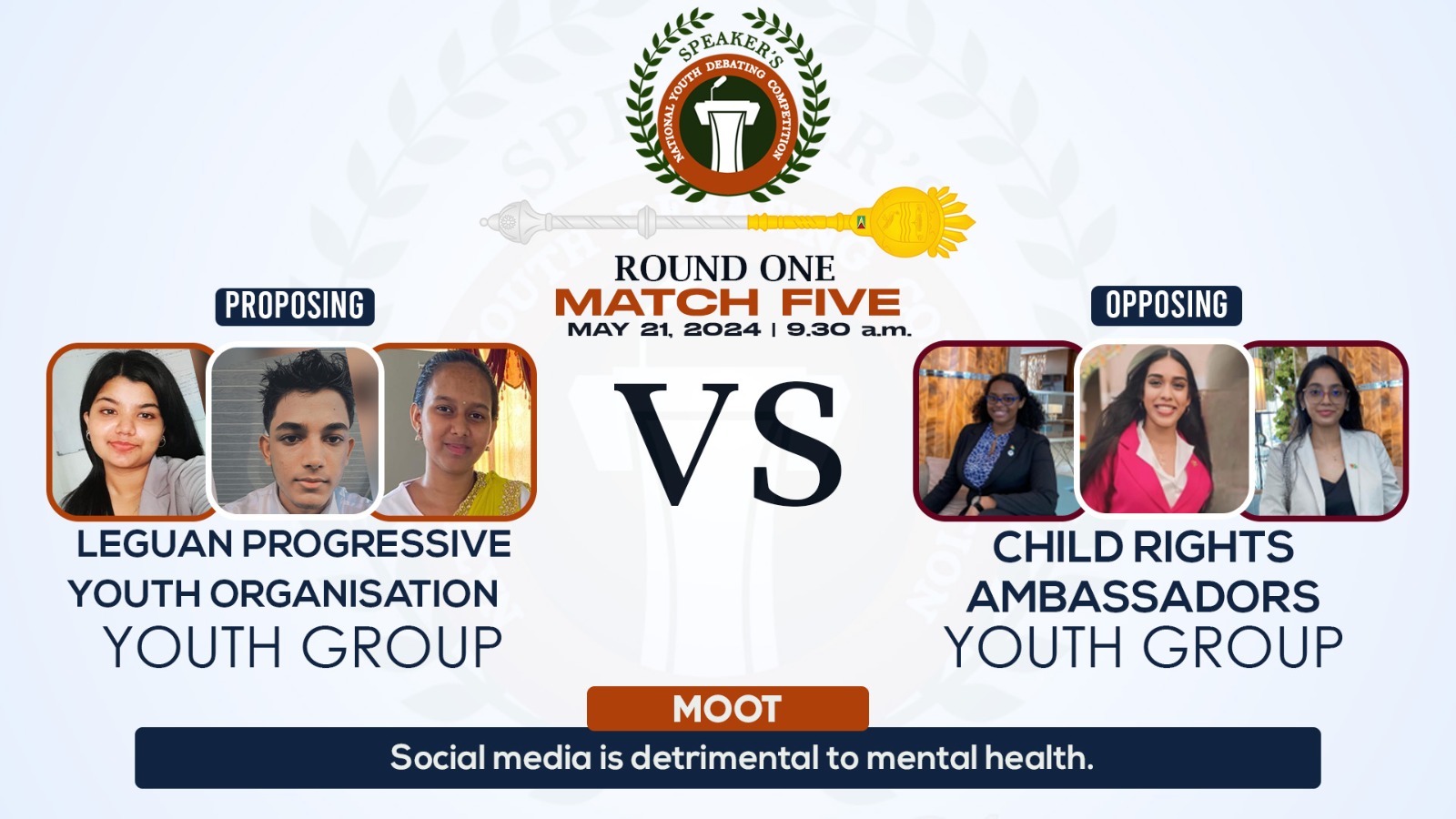 SPEAKER'S
NATIONAL YOUTH DEBATING COMPETITION

ROUND ONE
MATCH FIVE
MAY 21, 2024 | 9.30 a.m.

PROPOSING

LEGUAN PROGRESSIVE YOUTH ORGANISATION
YOUTH GROUP

VS

OPPOSING

CHILD RIGHTS AMBASSADORS
YOUTH GROUP

MOOT
Social media is detrimental to mental health.